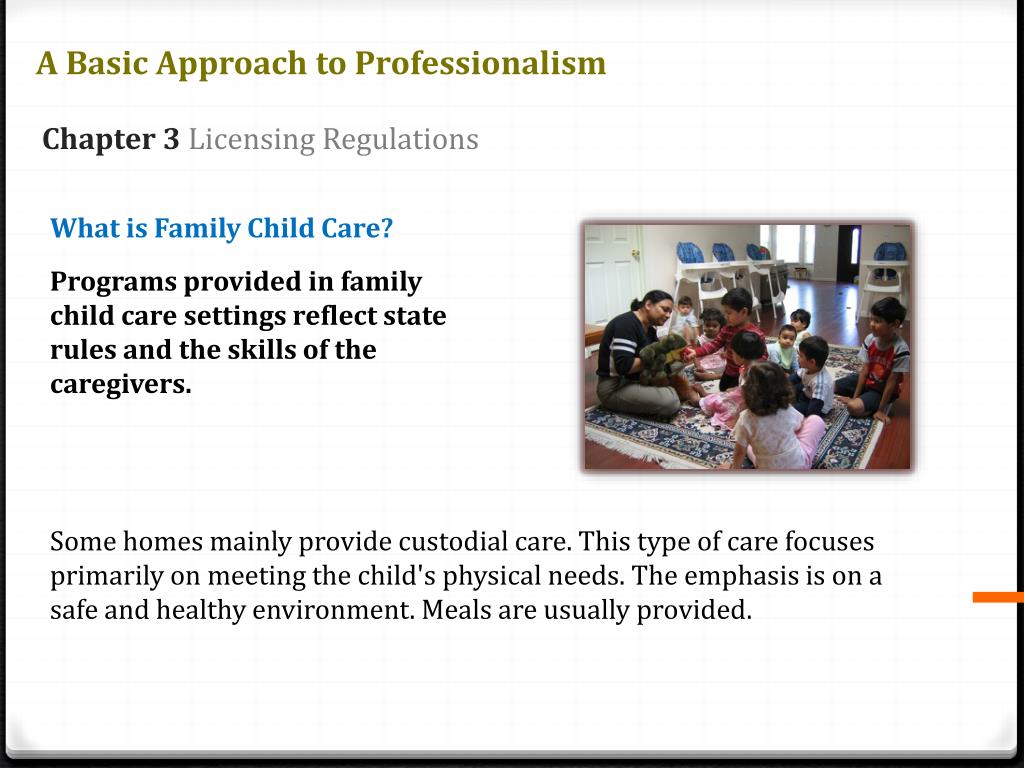 A Basic Approach to Professionalism

Chapter 3 Licensing Regulations

What is Family Child Care?

Programs provided in family child care settings reflect state rules and the skills of the caregivers.

Some homes mainly provide custodial care. This type of care focuses primarily on meeting the child's physical needs. The emphasis is on a safe and healthy environment. Meals are usually provided.